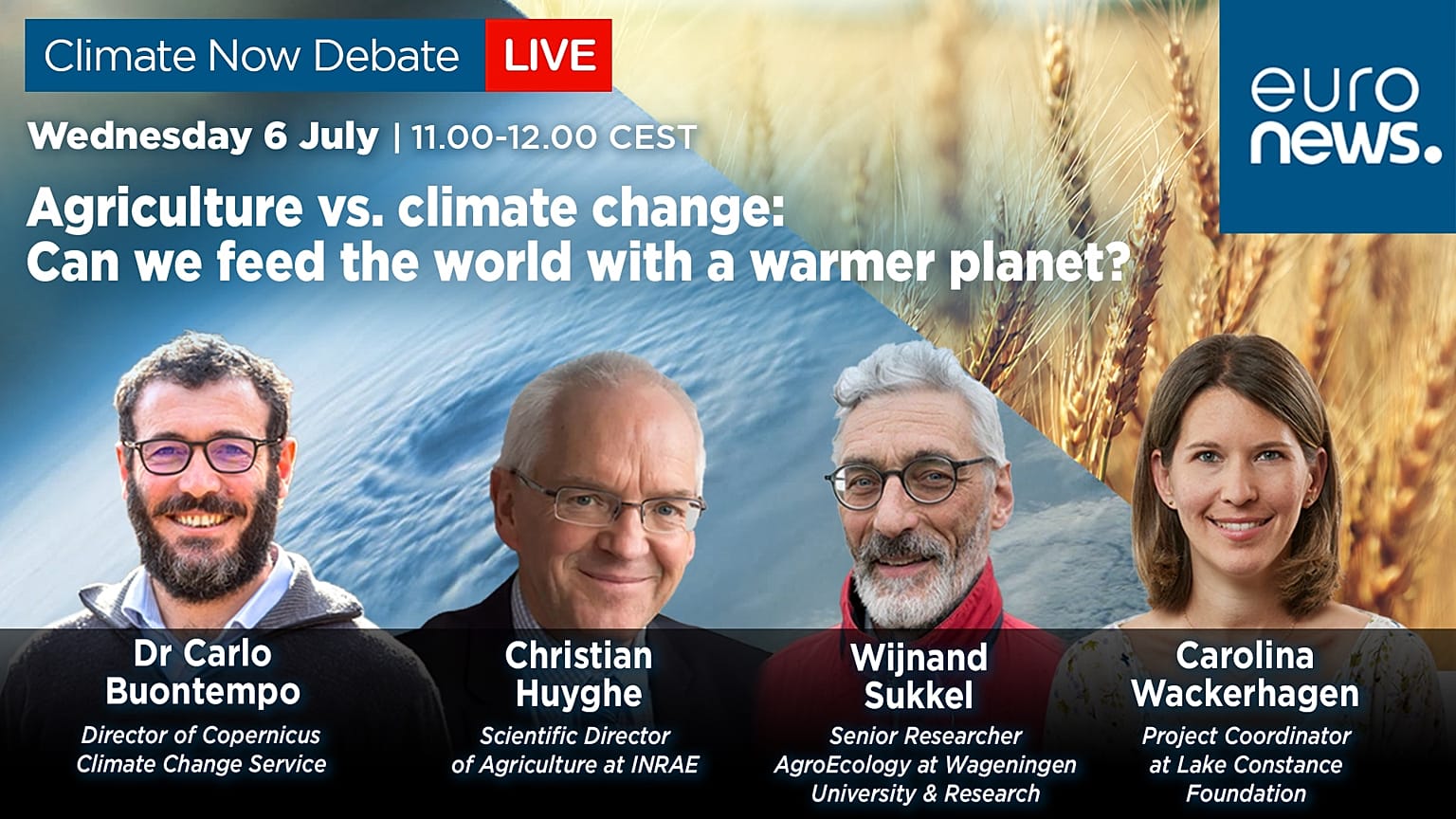 Climate Now Debate LIVE

euro news.

Wednesday 6 July | 11.00-12.00 CEST

Agriculture vs. climate change: Can we feed the world with a warmer planet?

Dr Carlo Buontempo
Director of Copernicus Climate Change Service

Christian Huyghe
Scientific Director of Agriculture at INRAE

Wijnand Sukkel
Senior Researcher AgroEcology at Wageningen University & Research

Carolina Wackerhagen
Project Coordinator at Lake Constance Foundation